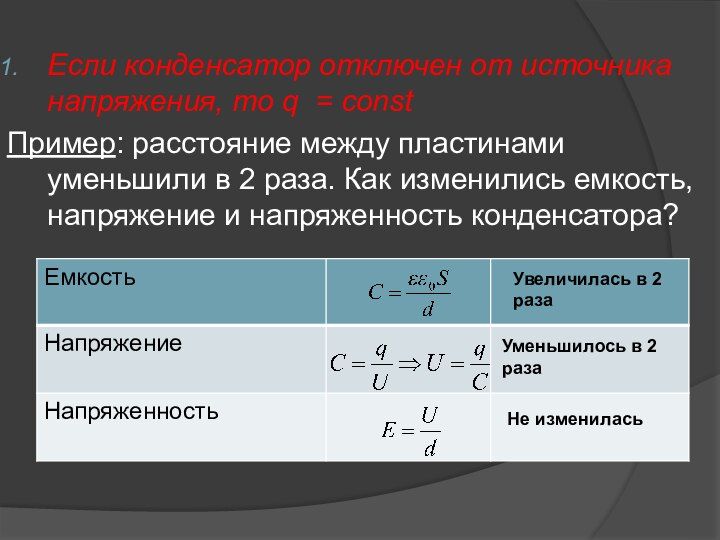 1. Если конденсатор отключен от источника напряжения, то q = const

Пример: расстояние между пластинами уменьшили в 2 раза. Как изменились емкость, напряжение и напряженность конденсатора?

| Емкость | $C = \frac{\varepsilon\varepsilon_0 S}{d}$ | Увеличилась в 2 раза |
|---|---|---|
| Напряжение | $C = \frac{q}{U} \Rightarrow U = \frac{q}{C}$ | Уменьшилось в 2 раза |
| Напряженность | $E = \frac{U}{d}$ | Не изменилась |